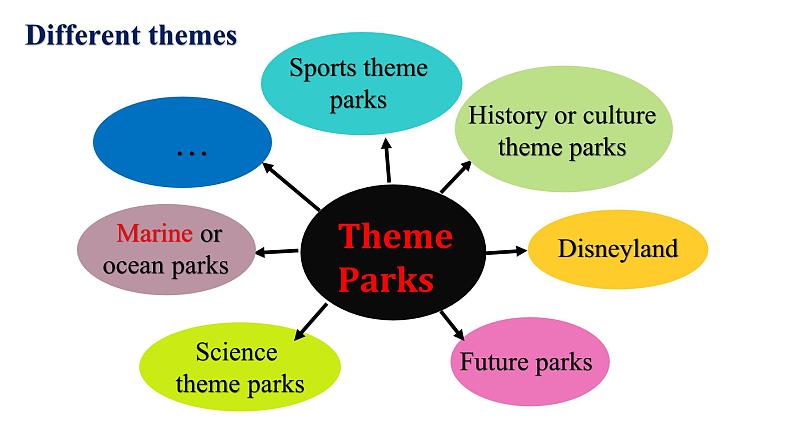 Different themes

Theme Parks

Sports theme parks

History or culture theme parks

Disneyland

Future parks

Science theme parks

Marine or ocean parks

…